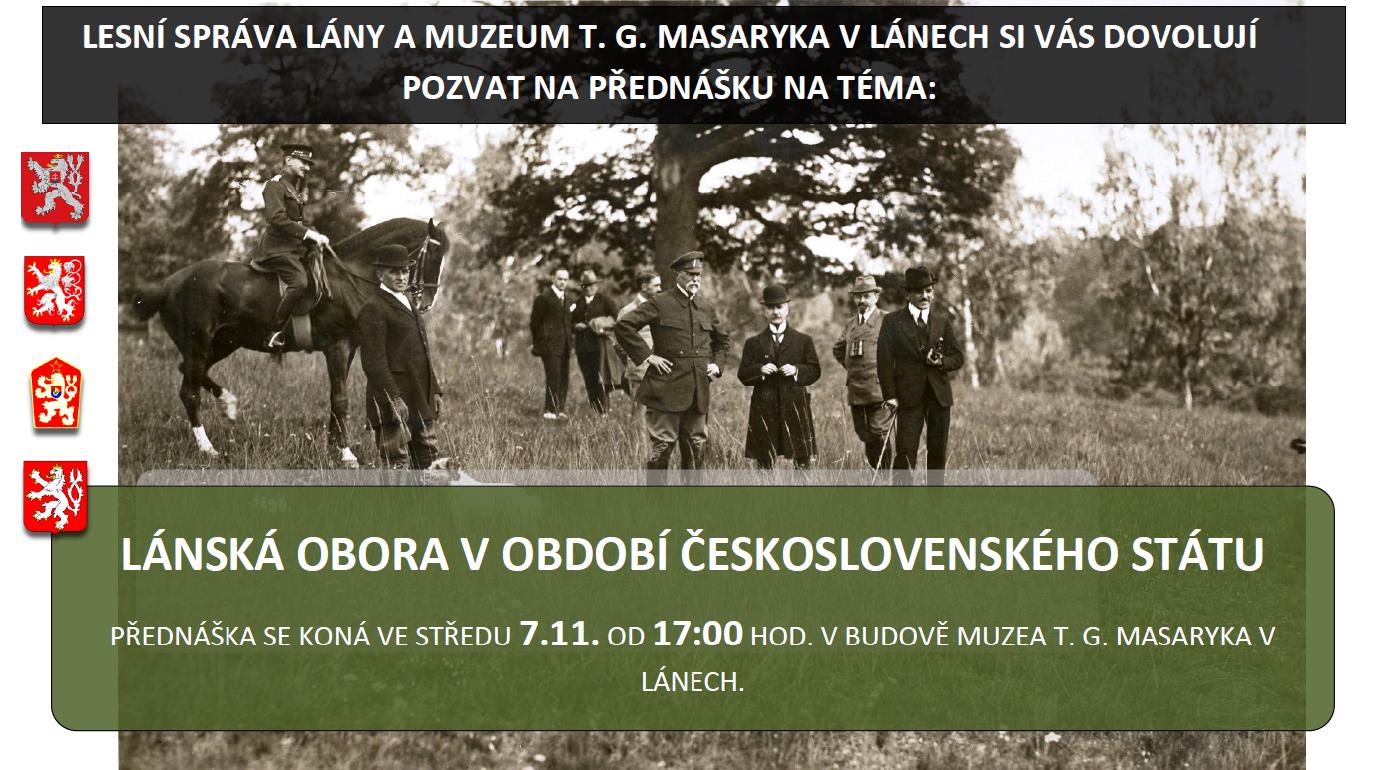 LESNÍ SPRÁVA LÁNY A MUZEUM T. G. MASARYKA V LÁNECH SI VÁS DOVOLUJÍ POZVAT NA PŘEDNÁŠKU NA TÉMA:

LÁNSKÁ OBORA V OBDOBÍ ČESKOSLOVENSKÉHO STÁTU

PŘEDNÁŠKA SE KONÁ VE STŘEDU 7.11. OD 17:00 HOD. V BUDOVĚ MUZEA T. G. MASARYKA V LÁNECH.